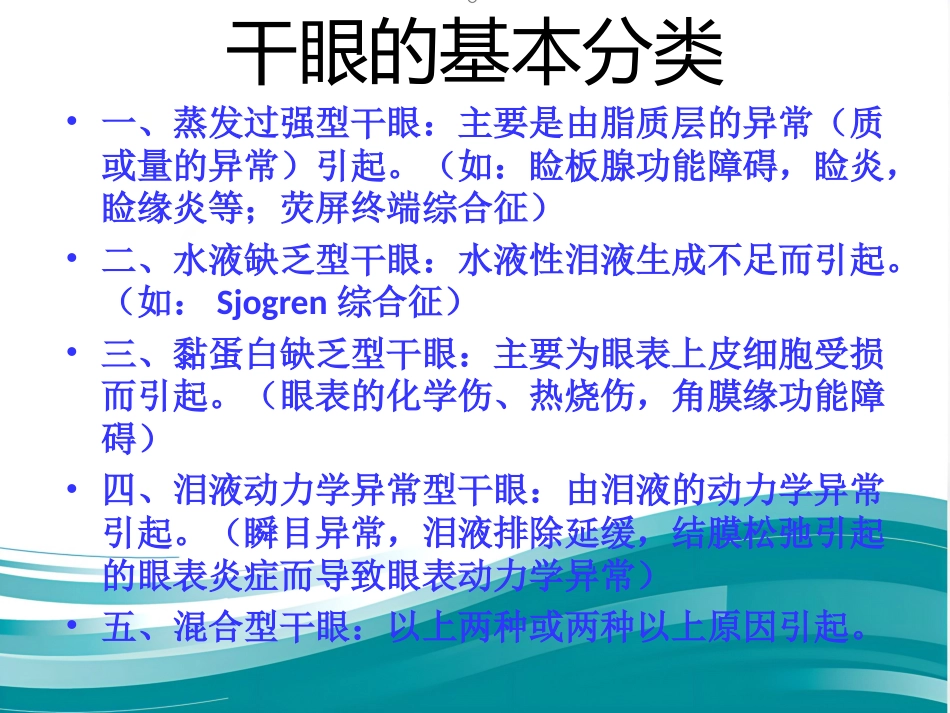 干眼的基本分类

• 一、蒸发过强型干眼：主要是由脂质层的异常（质或量的异常）引起。（如：睑板腺功能障碍，睑炎，睑缘炎等；荧屏终端综合征）

• 二、水液缺乏型干眼：水液性泪液生成不足而引起。（如： Sjogren 综合征）

• 三、黏蛋白缺乏型干眼：主要为眼表上皮细胞受损而引起。（眼表的化学伤、热烧伤，角膜缘功能障碍）

• 四、泪液动力学异常型干眼：由泪液的动力学异常引起。（瞬目异常，泪液排除延缓，结膜松弛引起的眼表炎症而导致眼表动力学异常）

• 五、混合型干眼：以上两种或两种以上原因引起。